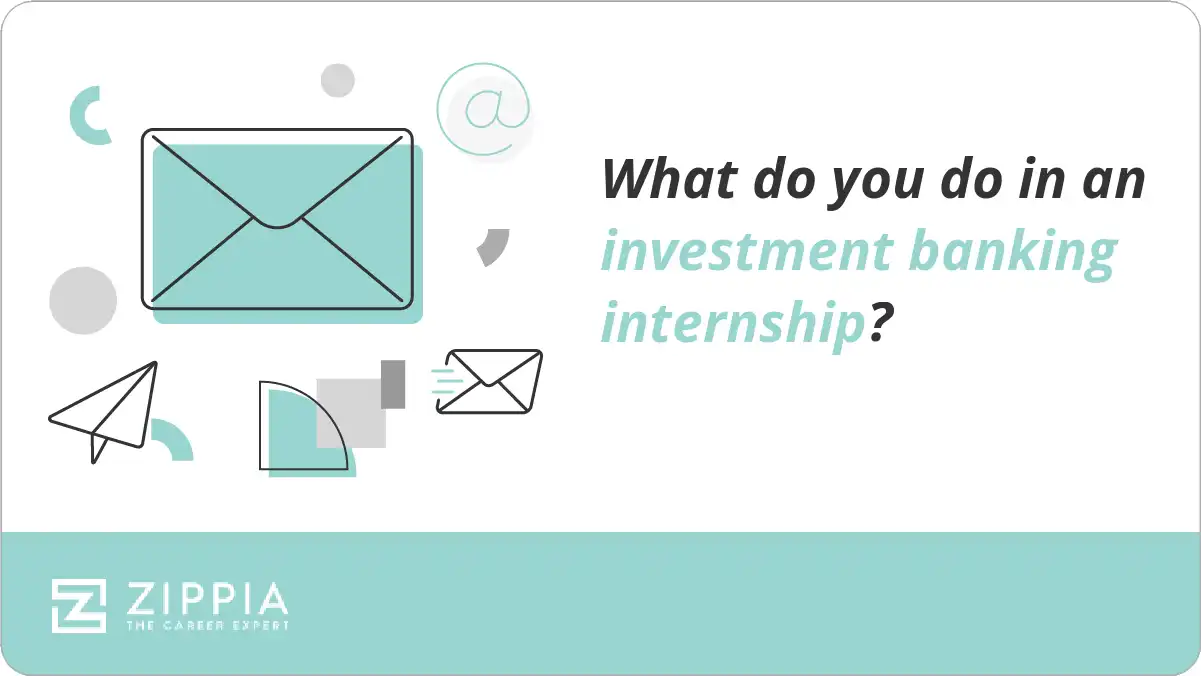 @

What do you do in an investment banking internship?

ZIPPIA
THE CAREER EXPERT